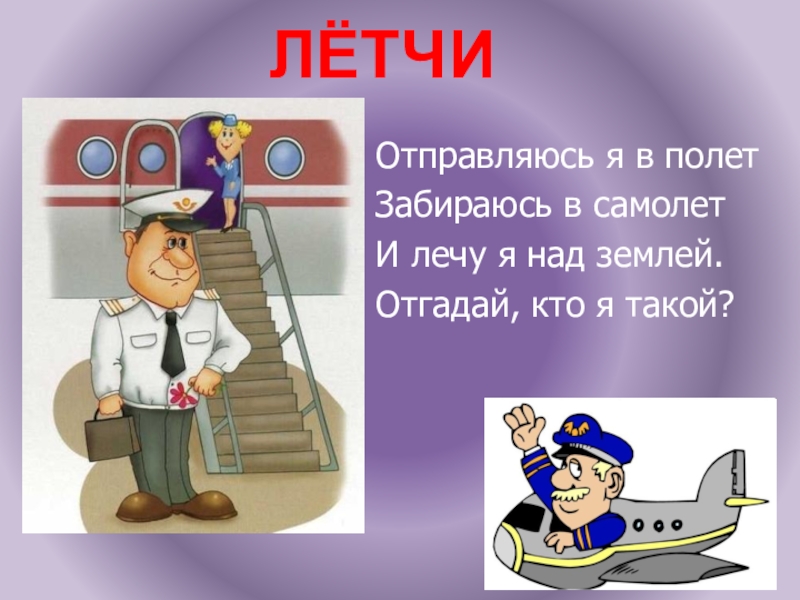 ЛЁТЧИ

Отправляюсь я в полет
Забираюсь в самолет
И лечу я над землей.
Отгадай, кто я такой?